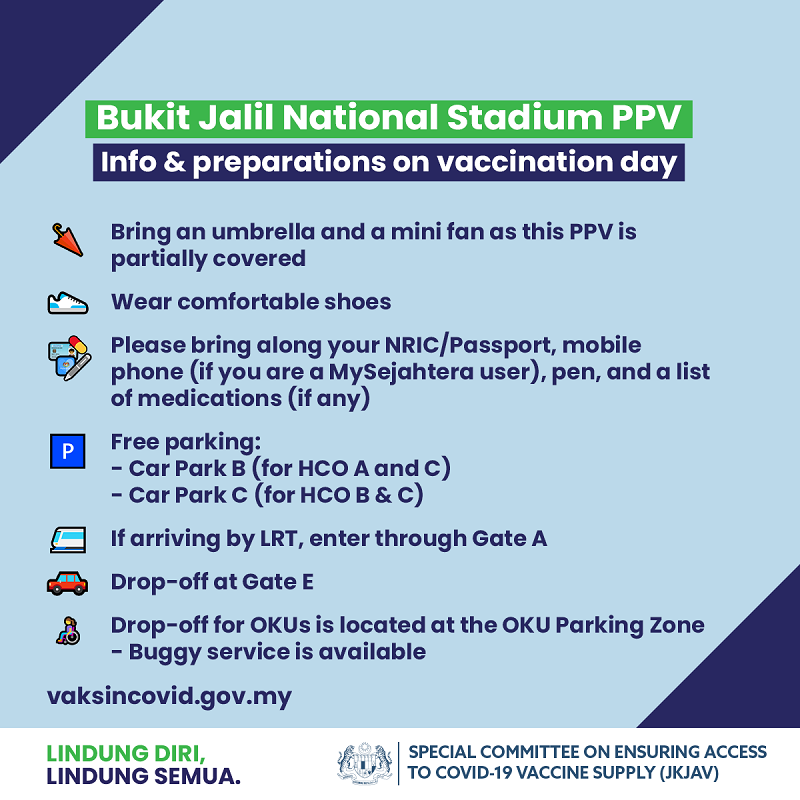 Bukit Jalil National Stadium PPV
Info & preparations on vaccination day

Bring an umbrella and a mini fan as this PPV is partially covered

Wear comfortable shoes

Please bring along your NRIC/Passport, mobile phone (if you are a MySejahtera user), pen, and a list of medications (if any)

P

Free parking:
- Car Park B (for HCO A and C)
- Car Park C (for HCO B & C)

If arriving by LRT, enter through Gate A

Drop-off at Gate E

Drop-off for OKUs is located at the OKU Parking Zone
- Buggy service is available

vaksincovid.gov.my

LINDUNG DIRI,
LINDUNG SEMUA.

SPECIAL COMMITTEE ON ENSURING ACCESS TO COVID-19 VACCINE SUPPLY (JKJAV)